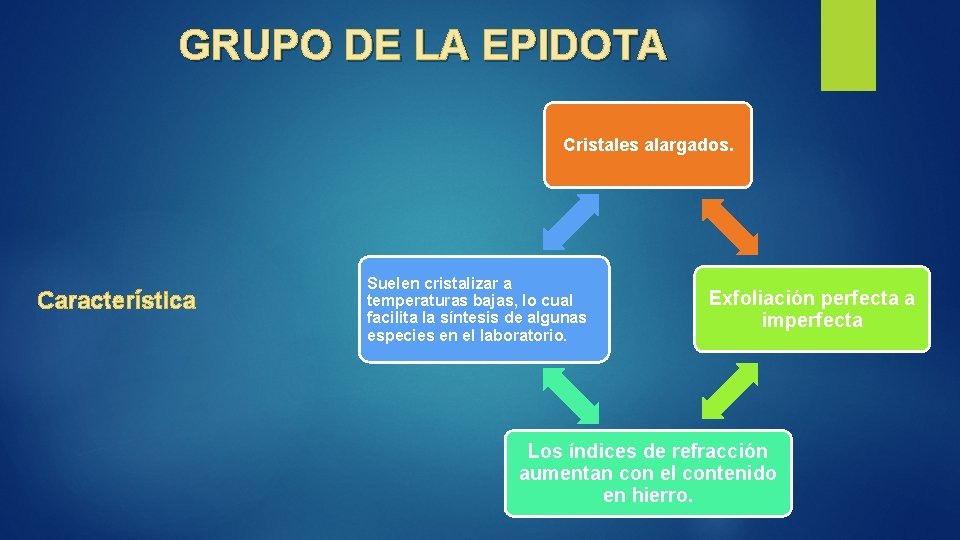 GRUPO DE LA EPIDOTA

Característica

Cristales alargados.

Exfoliación perfecta a imperfecta

Los índices de refracción aumentan con el contenido en hierro.

Suelen cristalizar a temperaturas bajas, lo cual facilita la síntesis de algunas especies en el laboratorio.